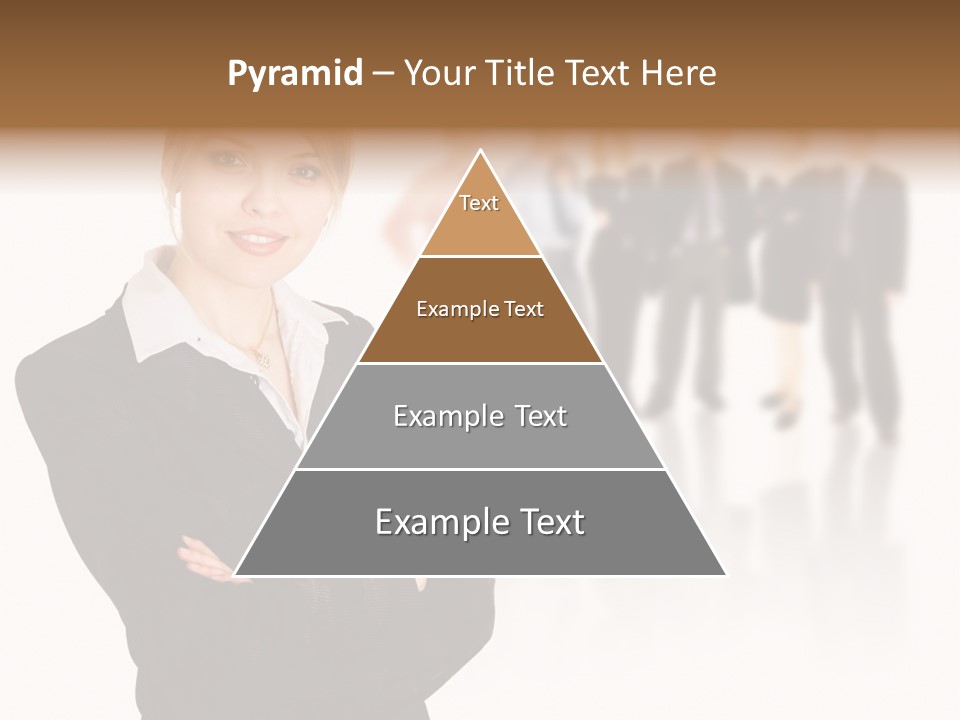 Pyramid – Your Title Text Here

Text

Example Text

Example Text

Example Text